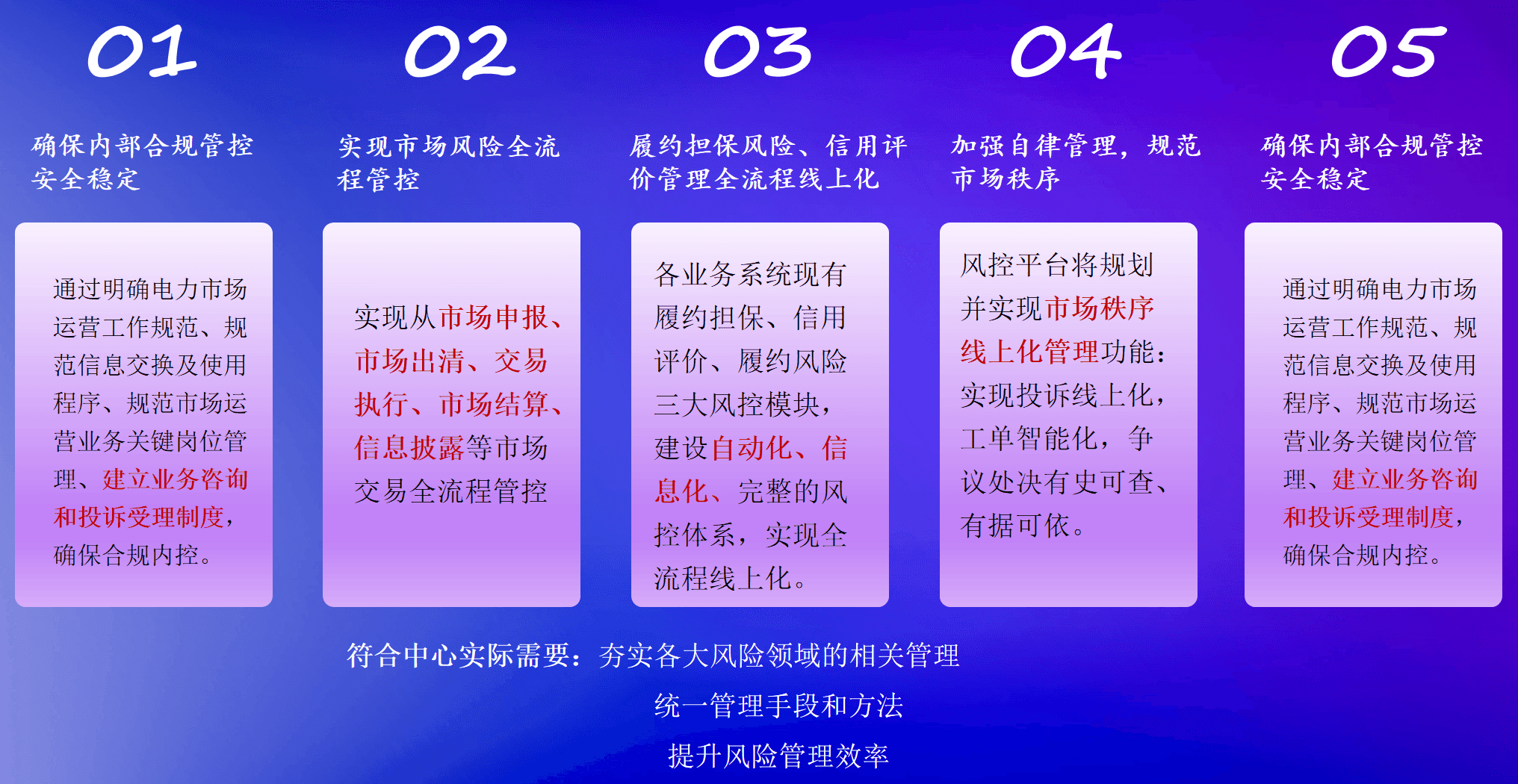 01

确保内部合规管控安全稳定

通过明确电力市场运营工作规范、规范信息交换及使用程序、规范市场运营业务关键岗位管理、建立业务咨询和投诉受理制度，确保合规内控。

02

实现市场风险全流程管控

实现从市场申报、市场出清、交易执行、市场结算、信息披露等市场交易全流程管控

03

履约担保风险、信用评价管理全流程线上化

各业务系统现有履约担保、信用评价、履约风险三大风控模块，建设自动化、信息化、完整的风控体系，实现全流程线上化。

04

加强自律管理，规范市场秩序

风控平台将规划并实现市场秩序线上化管理功能：实现投诉线上化，工单智能化，争议处决有史可查、有据可依。

05

确保内部合规管控安全稳定

通过明确电力市场运营工作规范、规范信息交换及使用程序、规范市场运营业务关键岗位管理、建立业务咨询和投诉受理制度，确保合规内控。

符合中心实际需要：夯实各大风险领域的相关管理

统一管理手段和方法

提升风险管理效率